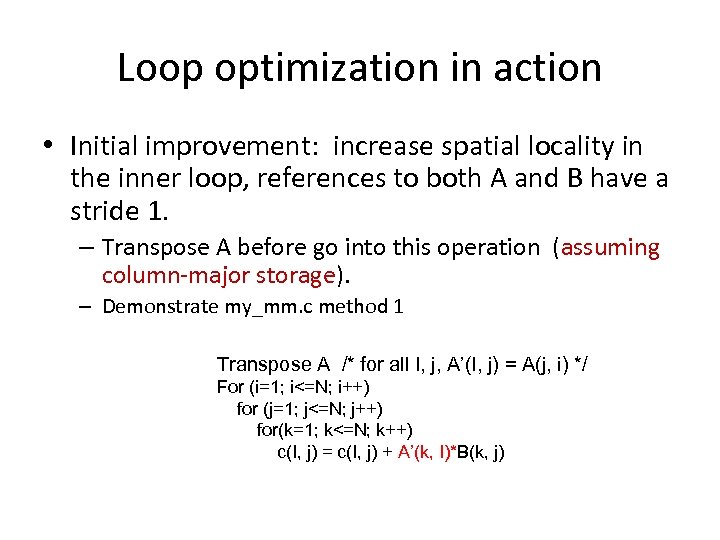 Loop optimization in action

• Initial improvement: increase spatial locality in the inner loop, references to both A and B have a stride 1.

– Transpose A before go into this operation (assuming column-major storage).

– Demonstrate my_mm.c method 1

Transpose A /* for all I, j, A'(I, j) = A(j, i) */
For (i=1; i<=N; i++)
for (j=1; j<=N; j++)
for(k=1; k<=N; k++)
c(I, j) = c(I, j) + A'(k, I)*B(k, j)